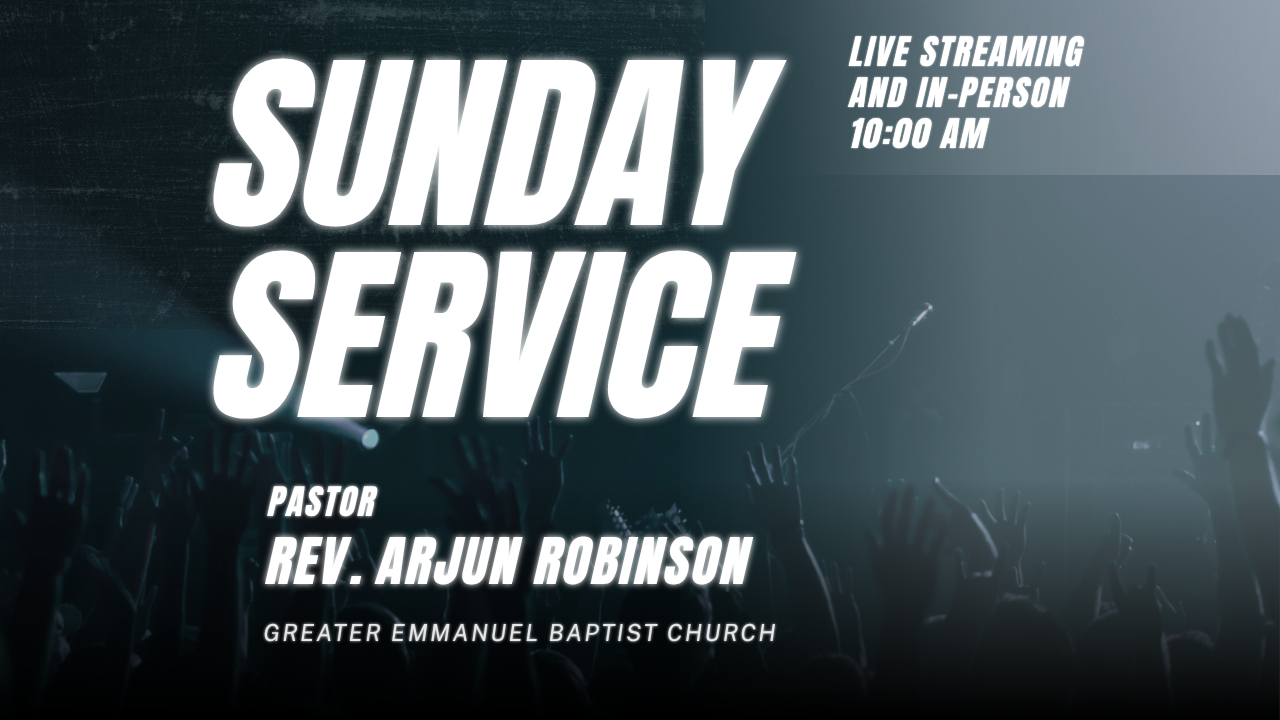 SUNDAY SERVICE

LIVE STREAMING AND IN-PERSON 10:00 AM

PASTOR
REV. ARJUN ROBINSON

GREATER EMMANUEL BAPTIST CHURCH